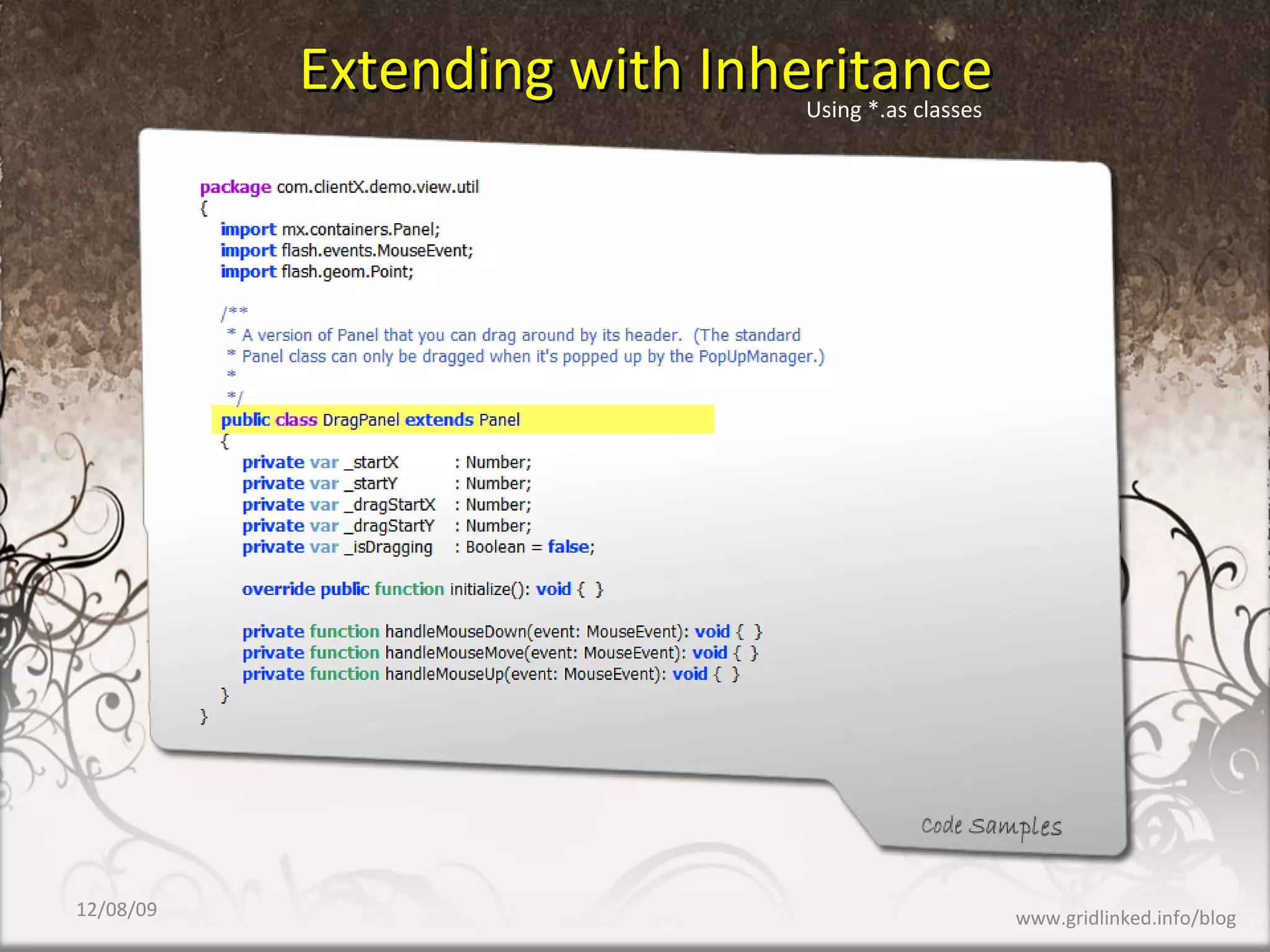 Extending with Inheritance
Using *.as classes

package com.clientX.demo.view.util
{
import mx.containers.Panel;
import flash.events.MouseEvent;
import flash.geom.Point;

/**
* A version of Panel that you can drag around by its header. (The standard
* Panel class can only be dragged when it's popped up by the PopUpManager.)
*
*/
public class DragPanel extends Panel
{
private var _startX : Number;
private var _startY : Number;
private var _dragStartX : Number;
private var _dragStartY : Number;
private var _isDragging : Boolean = false;

override public function initialize(): void { }

private function handleMouseDown(event: MouseEvent): void { }
private function handleMouseMove(event: MouseEvent): void { }
private function handleMouseUp(event: MouseEvent): void { }
}
}

Code Samples

12/08/09

www.gridlinked.info/blog